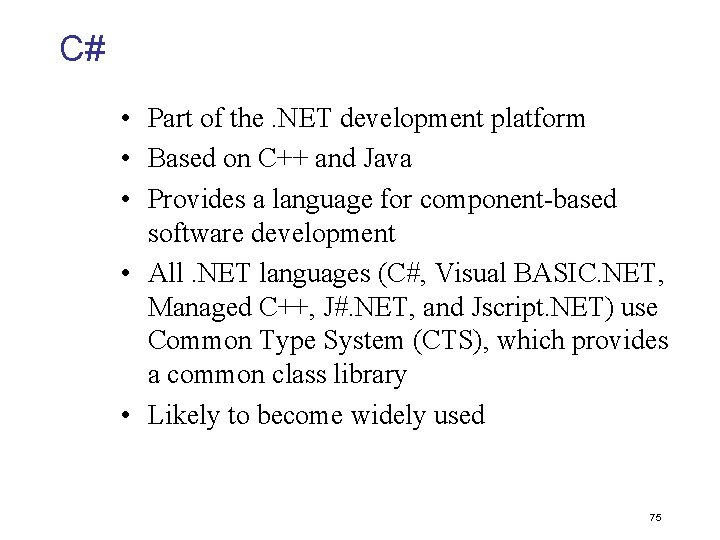 C#

• Part of the .NET development platform
• Based on C++ and Java
• Provides a language for component-based software development
• All .NET languages (C#, Visual BASIC.NET, Managed C++, J#.NET, and Jscript.NET) use Common Type System (CTS), which provides a common class library
• Likely to become widely used

75